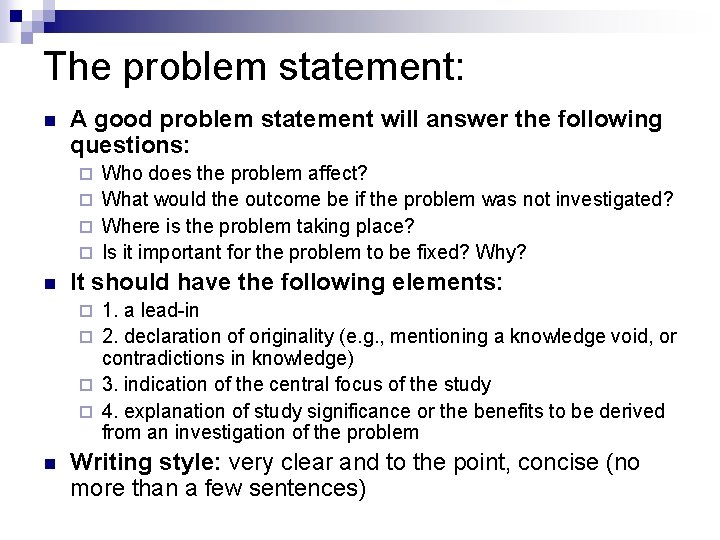 The problem statement:

A good problem statement will answer the following questions:

Who does the problem affect?

What would the outcome be if the problem was not investigated?

Where is the problem taking place?

Is it important for the problem to be fixed? Why?

It should have the following elements:

1. a lead-in

2. declaration of originality (e.g., mentioning a knowledge void, or contradictions in knowledge)

3. indication of the central focus of the study

4. explanation of study significance or the benefits to be derived from an investigation of the problem

Writing style: very clear and to the point, concise (no more than a few sentences)